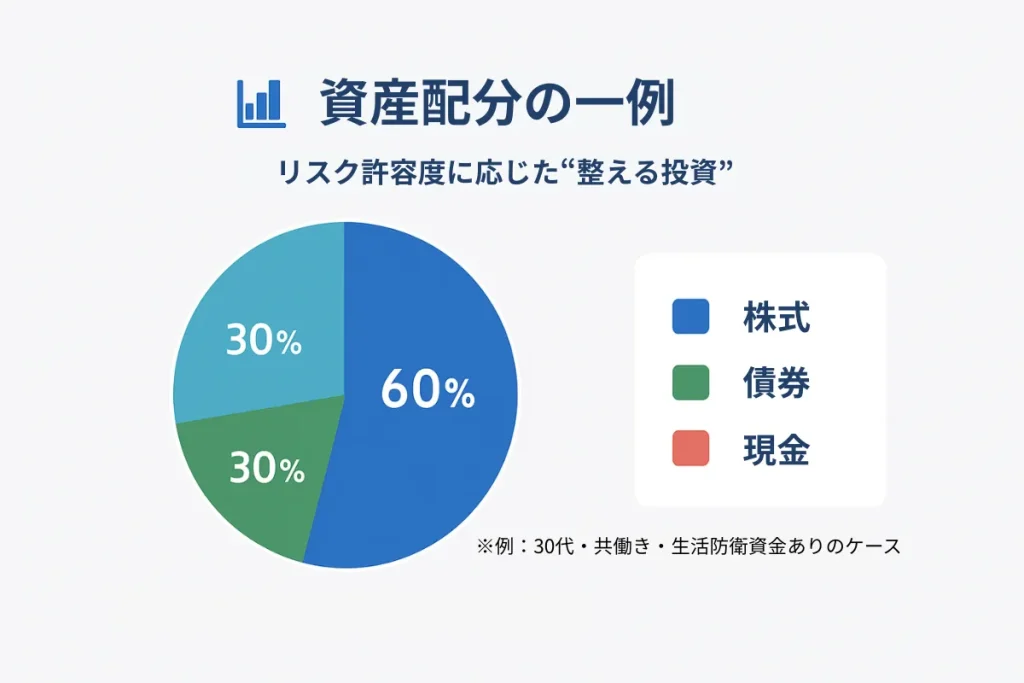 資産配分の一例

リスク許容度に応じた“整える投資”

30%

60%

30%

株式

債券

現金

※例：30代・共働き・生活防衛資金ありのケース